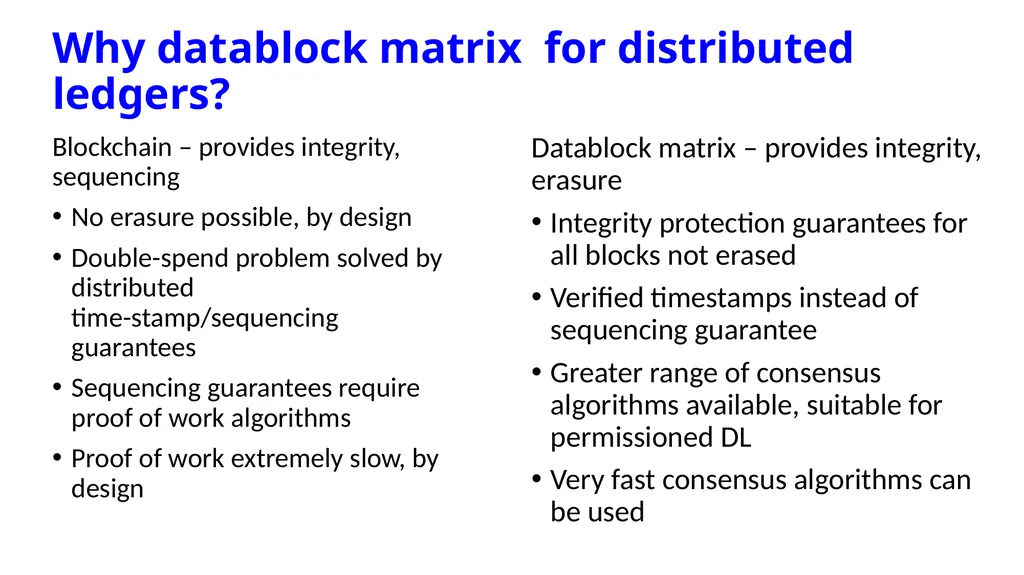 Why datablock matrix  for distributed ledgers?

Blockchain – provides integrity, sequencing

• No erasure possible, by design
• Double-spend problem solved by distributed time-stamp/sequencing guarantees
• Sequencing guarantees require proof of work algorithms
• Proof of work extremely slow, by design

Datablock matrix – provides integrity, erasure

• Integrity protection guarantees for all blocks not erased
• Verified timestamps instead of sequencing guarantee
• Greater range of consensus algorithms available, suitable for permissioned DL
• Very fast consensus algorithms can be used